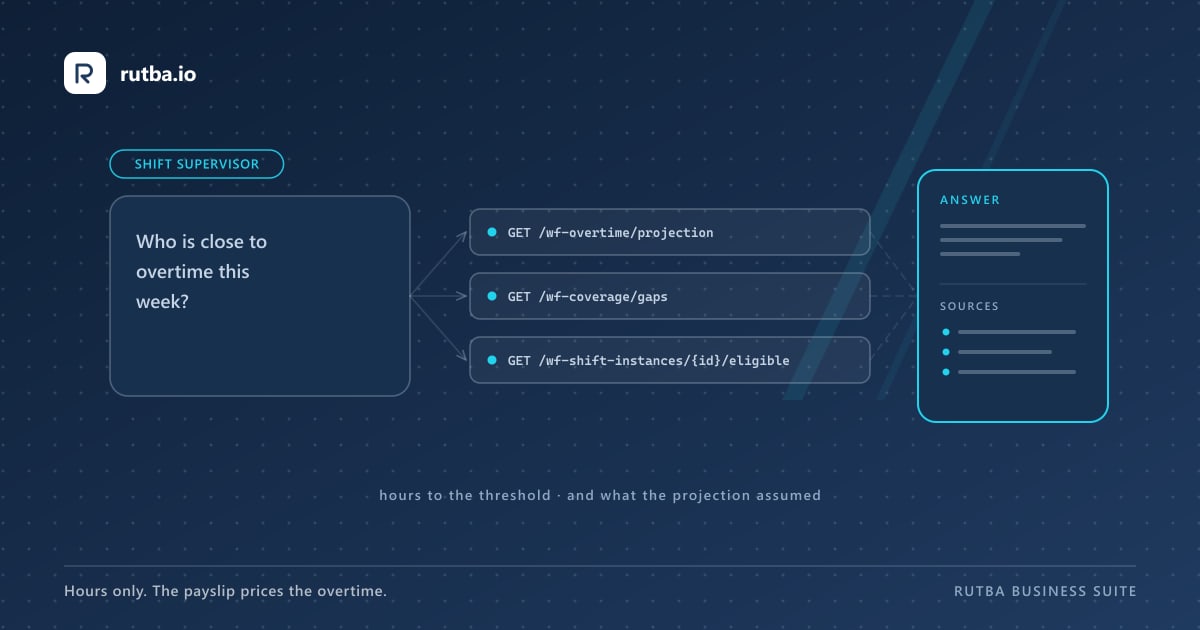 R rutba.io

SHIFT SUPERVISOR

Who is close to overtime this week?

GET /wf-overtime/projection

GET /wf-coverage/gaps

GET /wf-shift-instances/{id}/eligible

ANSWER

SOURCES

hours to the threshold · and what the projection assumed

Hours only. The payslip prices the overtime.

RUTBA BUSINESS SUITE